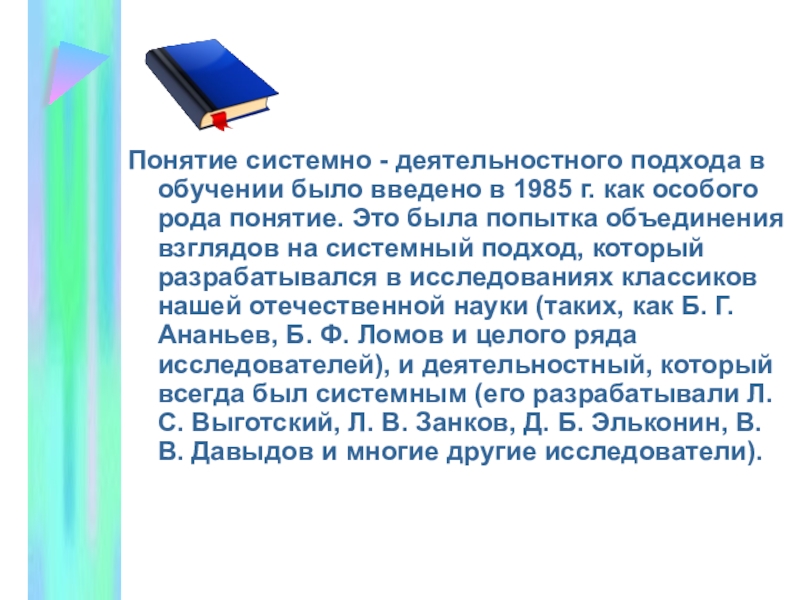 Понятие системно - деятельностного подхода в обучении было введено в 1985 г. как особого рода понятие. Это была попытка объединения взглядов на системный подход, который разрабатывался в исследованиях классиков нашей отечественной науки (таких, как Б. Г. Ананьев, Б. Ф. Ломов и целого ряда исследователей), и деятельностный, который всегда был системным (его разрабатывали Л. С. Выготский, Л. В. Занков, Д. Б. Эльконин, В. В. Давыдов и многие другие исследователи).